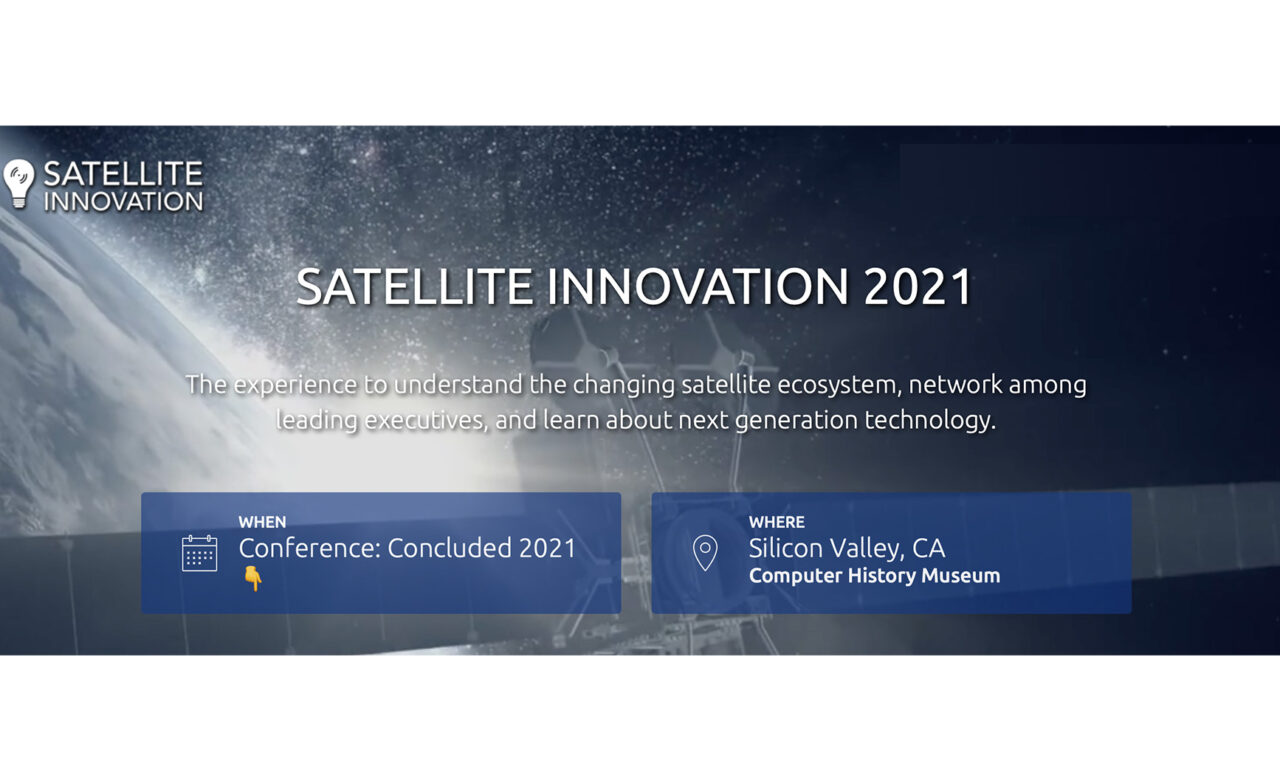 SATELLITE INNOVATION

SATELLITE INNOVATION 2021

The experience to understand the changing satellite ecosystem, network among leading executives, and learn about next generation technology.

WHEN
Conference: Concluded 2021
👇

WHERE
Silicon Valley, CA
Computer History Museum